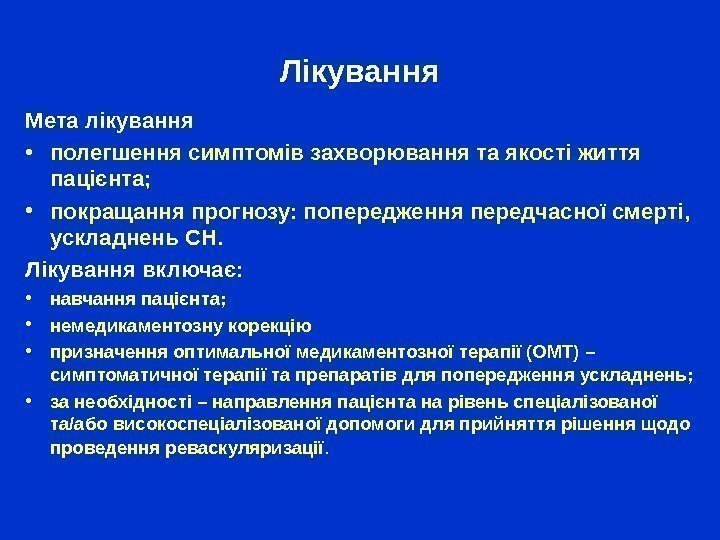 Лікування

Мета лікування

• полегшення симптомів захворювання та якості життя пацієнта;

• покращання прогнозу: попередження передчасної смерті, ускладнень СН.

Лікування включає:

• навчання пацієнта;

• немедикаментозну корекцію

• призначення оптимальної медикаментозної терапії (ОМТ) – симптоматичної терапії та препаратів для попередження ускладнень;

• за необхідності – направлення пацієнта на рівень спеціалізованої та/або високоспеціалізованої допомоги для прийняття рішення щодо проведення реваскуляризації.